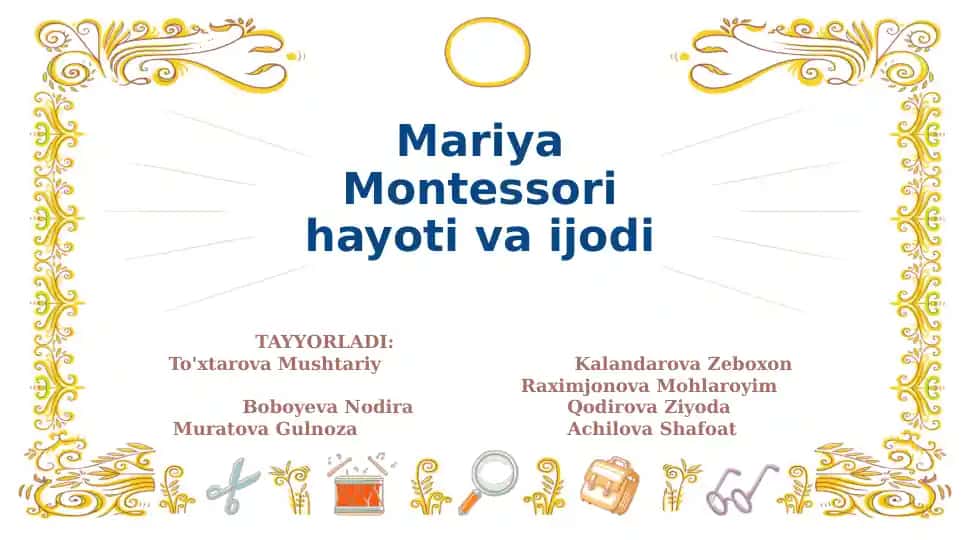 Mariya Montessori hayoti va ijodi

TAYYORLADI:
To'xtarova Mushtariy
Boboyeva Nodira
Muratova Gulnoza

Kalandarova Zeboxon
Raximjonova Mohlaroyim
Qodirova Ziyoda
Achilova Shafoat